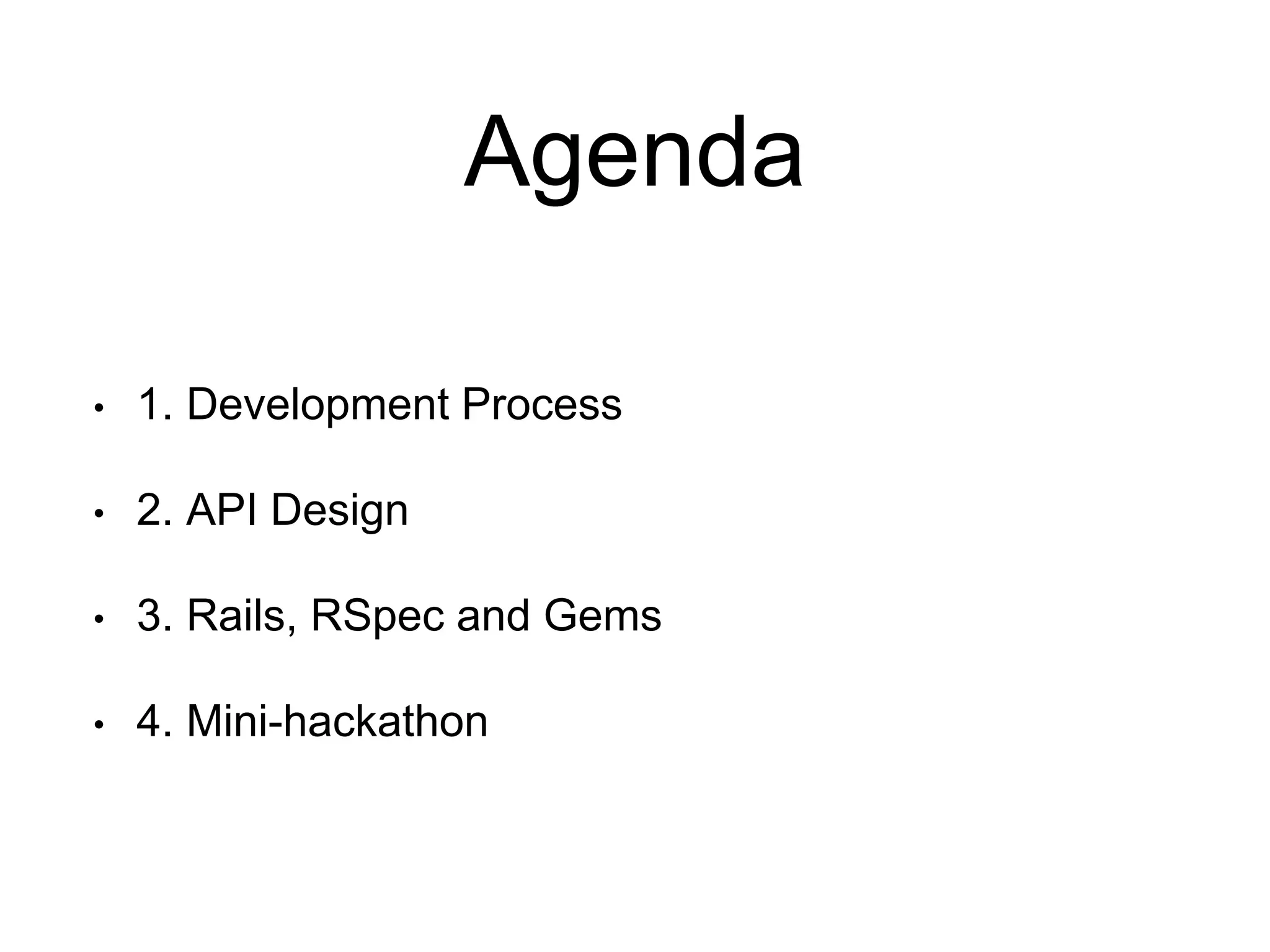 Agenda

• 1. Development Process

• 2. API Design

• 3. Rails, RSpec and Gems

• 4. Mini-hackathon